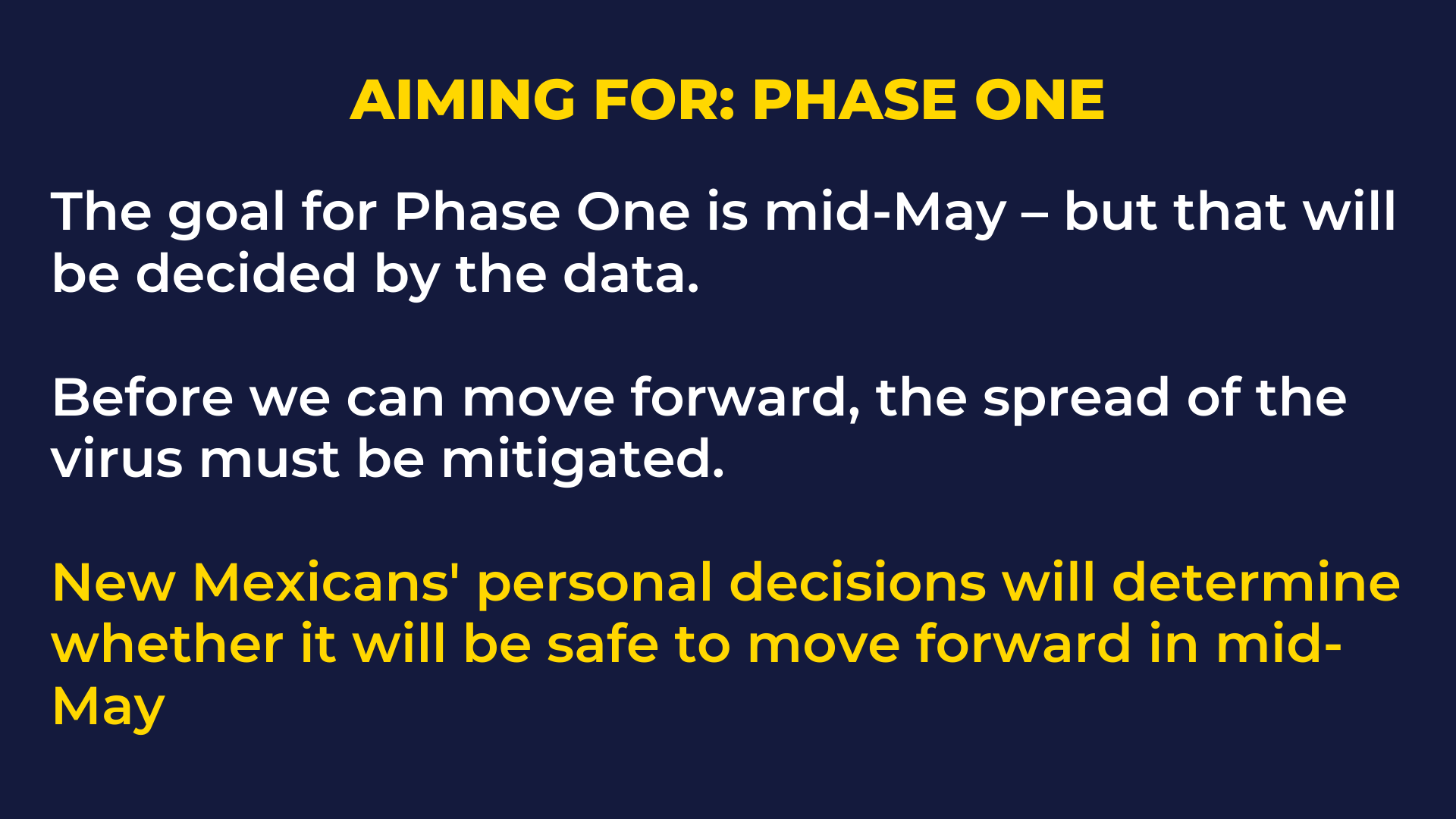 AIMING FOR: PHASE ONE

The goal for Phase One is mid-May – but that will be decided by the data.

Before we can move forward, the spread of the virus must be mitigated.

New Mexicans' personal decisions will determine whether it will be safe to move forward in mid-May